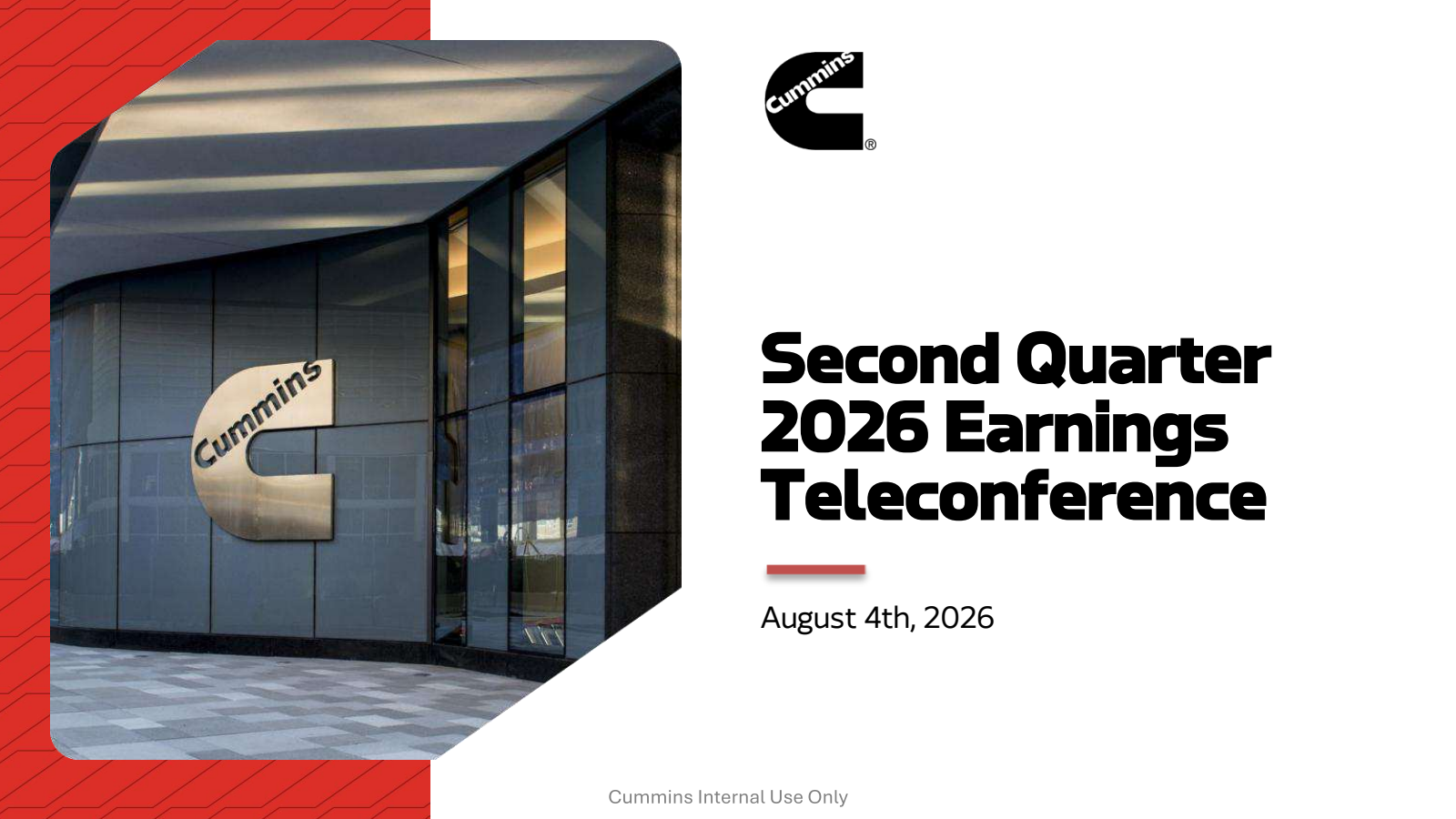 Cummins

Cummins

®

Second Quarter 2026 Earnings Teleconference

August 4th, 2026

Cummins Internal Use Only